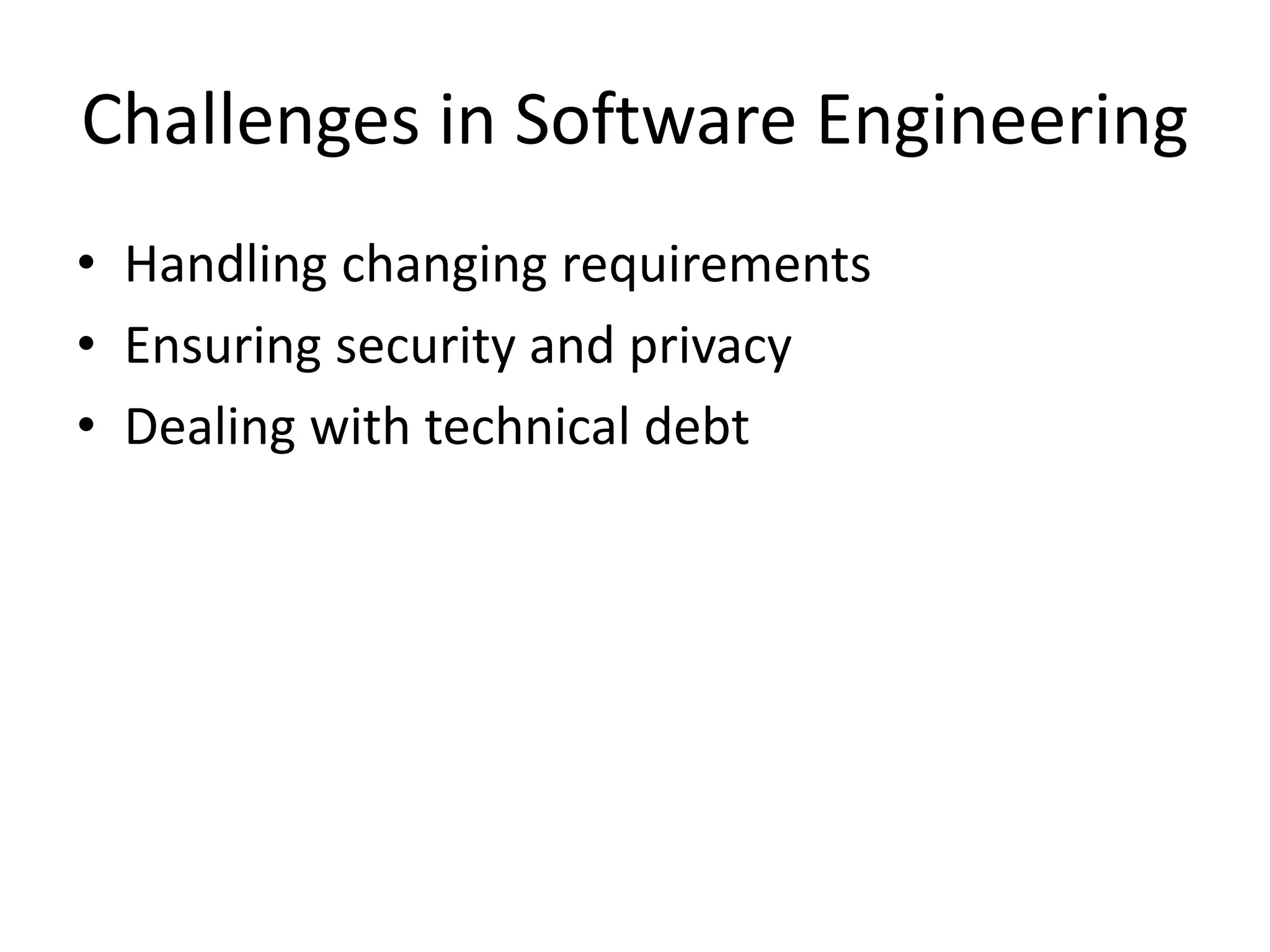 Challenges in Software Engineering

• Handling changing requirements
• Ensuring security and privacy
• Dealing with technical debt